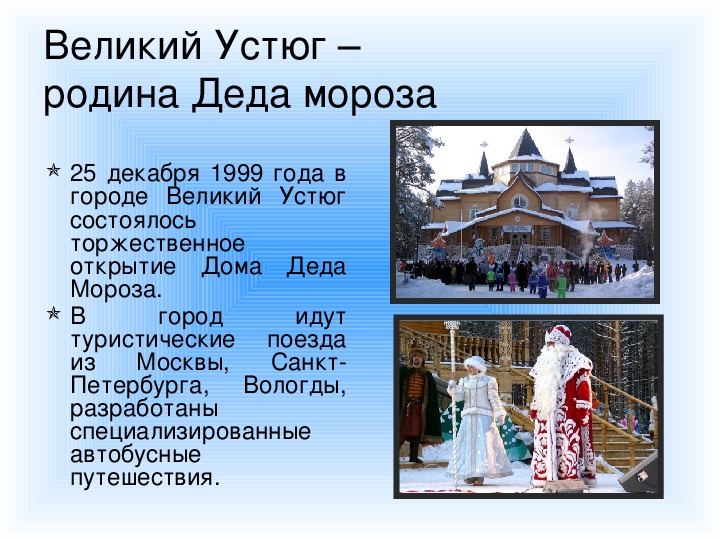 Великий Устюг – родина Деда мороза

25 декабря 1999 года в городе Великий Устюг состоялось торжественное открытие Дома Деда Мороза.

В город идут туристические поезда из Москвы, Санкт-Петербурга, Вологды, разработаны специализированные автобусные путешествия.